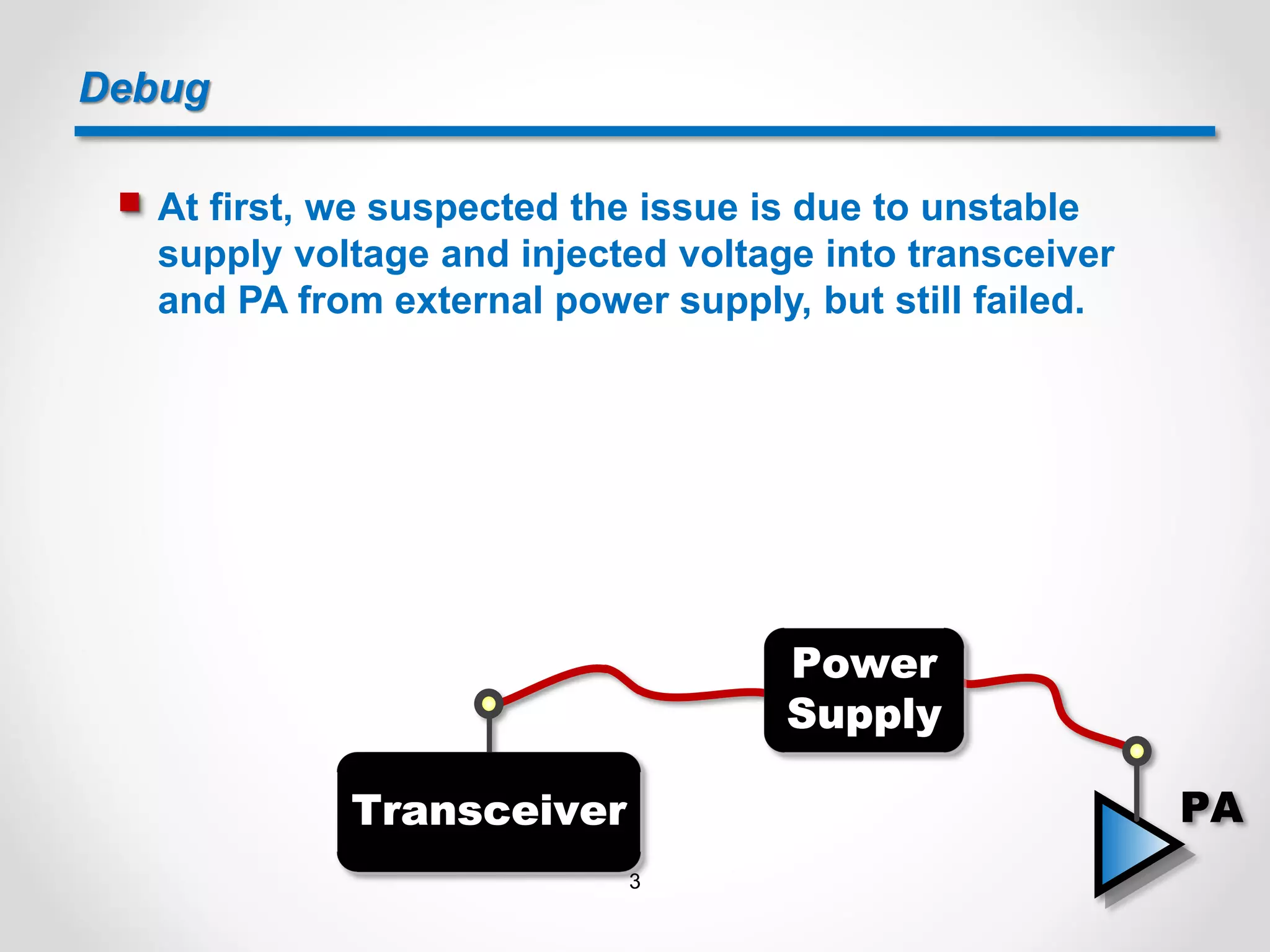 Debug

At first, we suspected the issue is due to unstable supply voltage and injected voltage into transceiver and PA from external power supply, but still failed.

Power Supply

Transceiver

PA

3